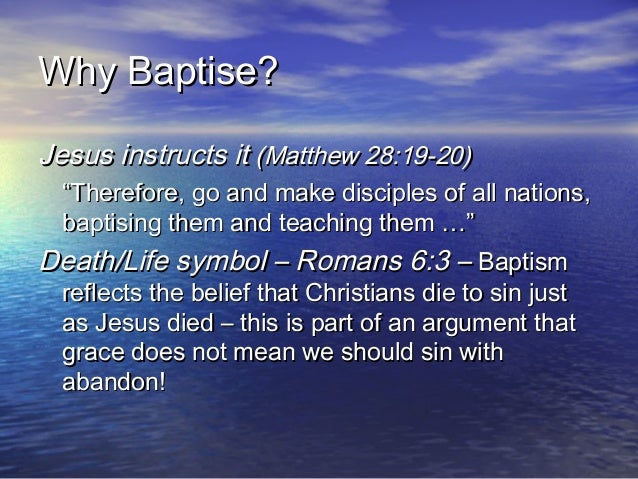 Why Baptise?

Jesus instructs it (Matthew 28:19-20)

"Therefore, go and make disciples of all nations, baptising them and teaching them …"

Death/Life symbol – Romans 6:3 – Baptism reflects the belief that Christians die to sin just as Jesus died – this is part of an argument that grace does not mean we should sin with abandon!